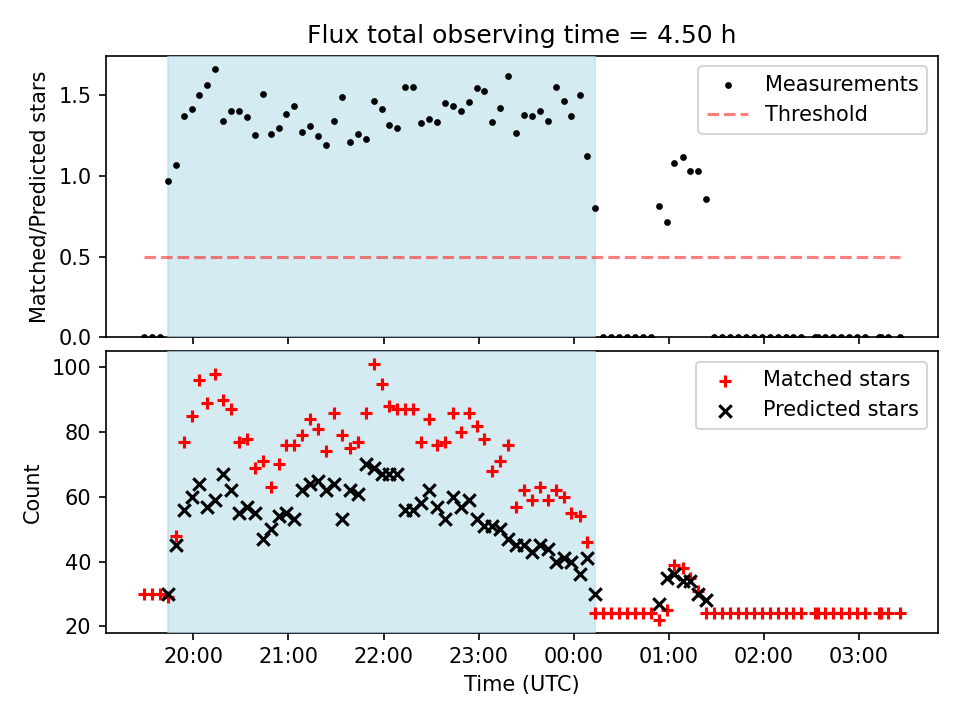 Flux total observing time = 4.50 h

Matched/Predicted stars

1.5
1.0
0.5
0.0

Measurements
Threshold

Count

100
80
60
40
20

Matched stars
Predicted stars

20:00
21:00
22:00
23:00
00:00
01:00
02:00
03:00

Time (UTC)